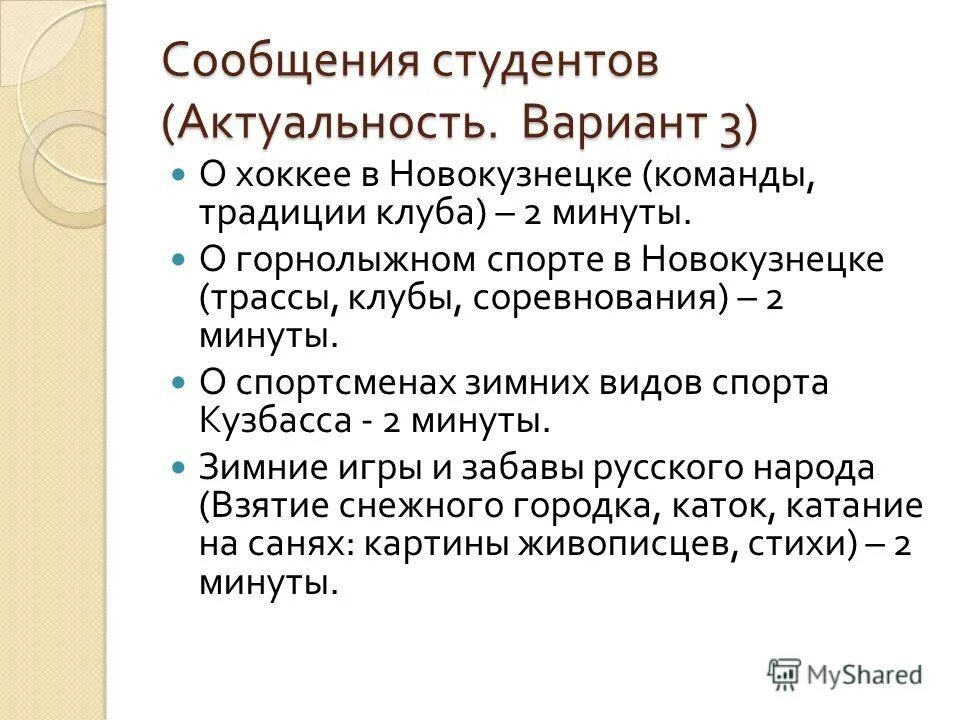 Сообщения студентов (Актуальность. Вариант 3)

О хоккее в Новокузнецке (команды, традиции клуба) – 2 минуты.

О горнолыжном спорте в Новокузнецке (трассы, клубы, соревнования) – 2 минуты.

О спортсменах зимних видов спорта Кузбасса - 2 минуты.

Зимние игры и забавы русского народа (Взятие снежного городка, каток, катание на санях: картины живописцев, стихи) – 2 минуты.

MyShared